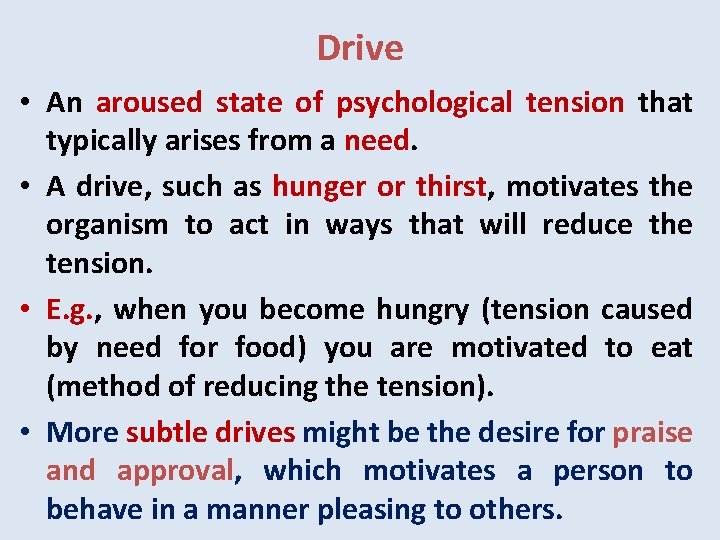 Drive

• An aroused state of psychological tension that typically arises from a need.

• A drive, such as hunger or thirst, motivates the organism to act in ways that will reduce the tension.

• E.g., when you become hungry (tension caused by need for food) you are motivated to eat (method of reducing the tension).

• More subtle drives might be the desire for praise and approval, which motivates a person to behave in a manner pleasing to others.